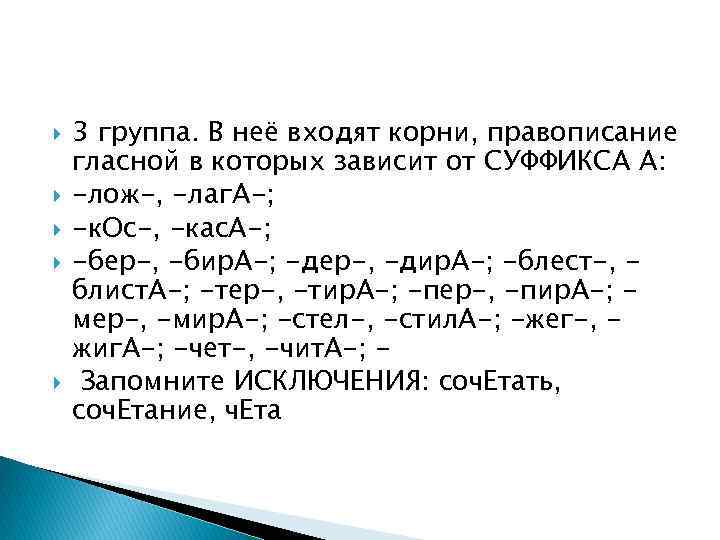 3 группа. В неё входят корни, правописание гласной в которых зависит от СУФФИКСА А:

-лож-, -лагА-;

-кОс-, -касА-;

-бер-, -бирА-; -дер-, -дирА-; -блест-, -блистА-; -тер-, -тирА-; -пер-, -пирА-; -мер-, -мирА-; -стел-, -стилА-; -жег-, -жигА-; -чет-, -читА-; -

Запомните ИСКЛЮЧЕНИЯ: сочЕтать, сочЕтание, чЕта